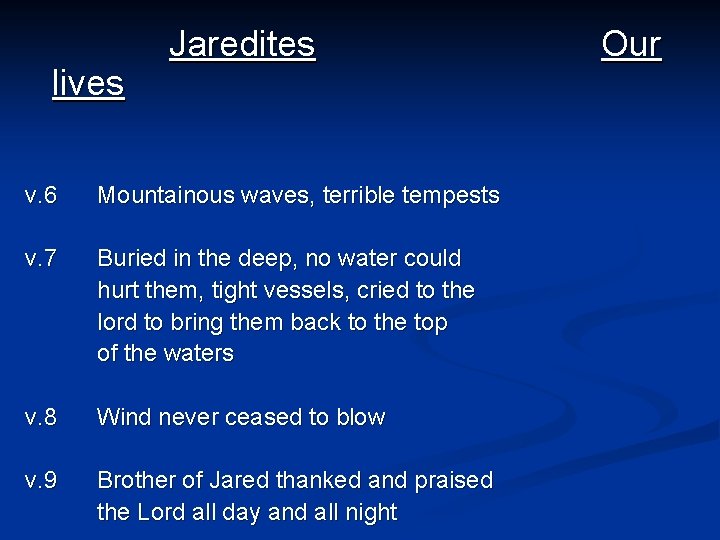 Jaredites Our lives

v.6 Mountainous waves, terrible tempests

v.7 Buried in the deep, no water could hurt them, tight vessels, cried to the lord to bring them back to the top of the waters

v.8 Wind never ceased to blow

v.9 Brother of Jared thanked and praised the Lord all day and all night